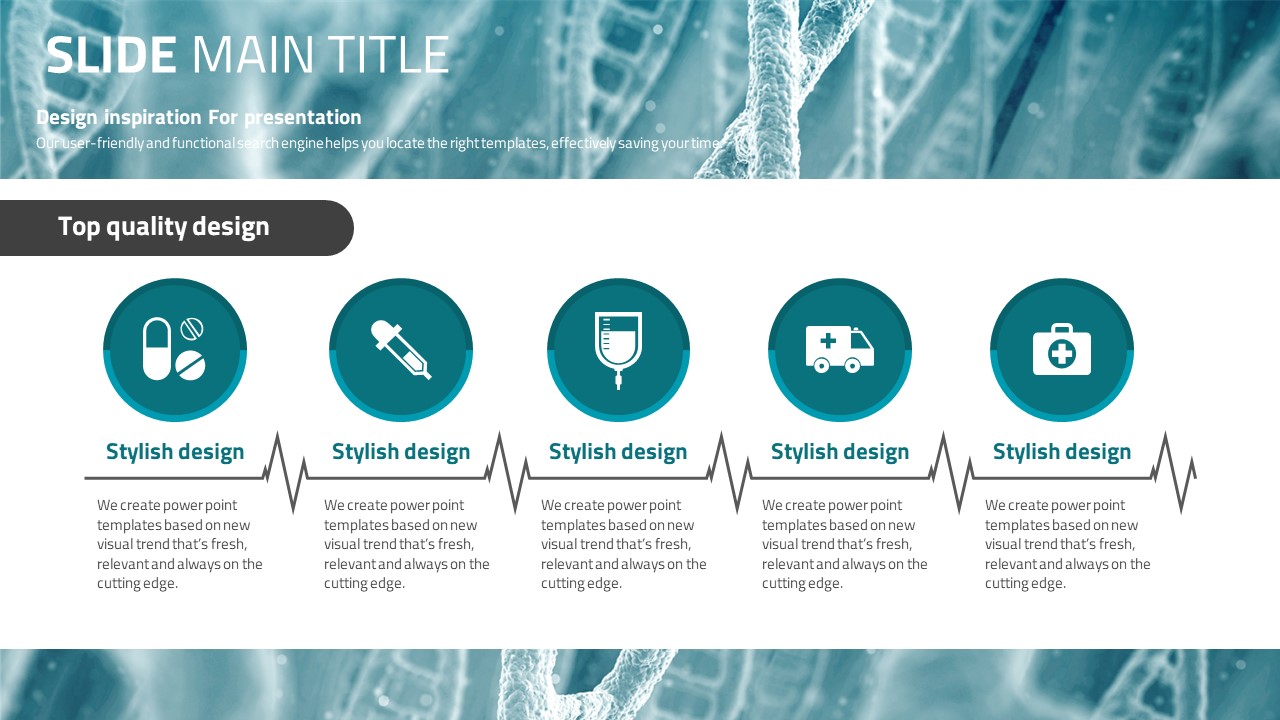 SLIDE MAIN TITLE

Design inspiration For presentation

Our user-friendly and functional search engine helps you locate the right templates, effectively saving your time

Top quality design

Stylish design

We create power point templates based on new visual trend that's fresh, relevant and always on the cutting edge.

Stylish design

We create power point templates based on new visual trend that's fresh, relevant and always on the cutting edge.

Stylish design

We create power point templates based on new visual trend that's fresh, relevant and always on the cutting edge.

Stylish design

We create power point templates based on new visual trend that's fresh, relevant and always on the cutting edge.

Stylish design

We create power point templates based on new visual trend that's fresh, relevant and always on the cutting edge.